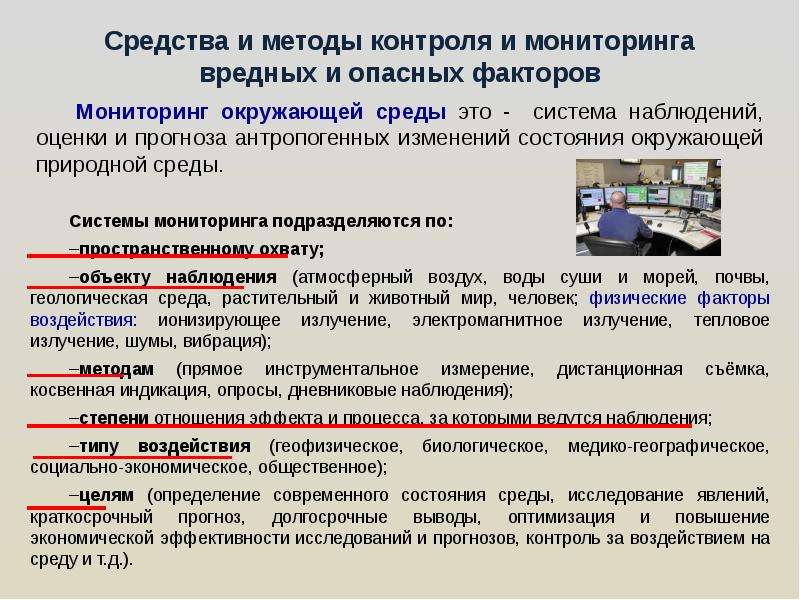 Средства и методы контроля и мониторинга вредных и опасных факторов

Мониторинг окружающей среды это - система наблюдений, оценки и прогноза антропогенных изменений состояния окружающей природной среды.

Системы мониторинга подразделяются по:

–пространственному охвату;

–объекту наблюдения (атмосферный воздух, воды суши и морей, почвы, геологическая среда, растительный и животный мир, человек; физические факторы воздействия: ионизирующее излучение, электромагнитное излучение, тепловое излучение, шумы, вибрация);

–методам (прямое инструментальное измерение, дистанционная съёмка, косвенная индикация, опросы, дневниковые наблюдения);

–степени отношения эффекта и процесса, за которыми ведутся наблюдения;

–типу воздействия (геофизическое, биологическое, медико-географическое, социально-экономическое, общественное);

–целям (определение современного состояния среды, исследование явлений, краткосрочный прогноз, долгосрочные выводы, оптимизация и повышение экономической эффективности исследований и прогнозов, контроль за воздействием на среду и т.д.).